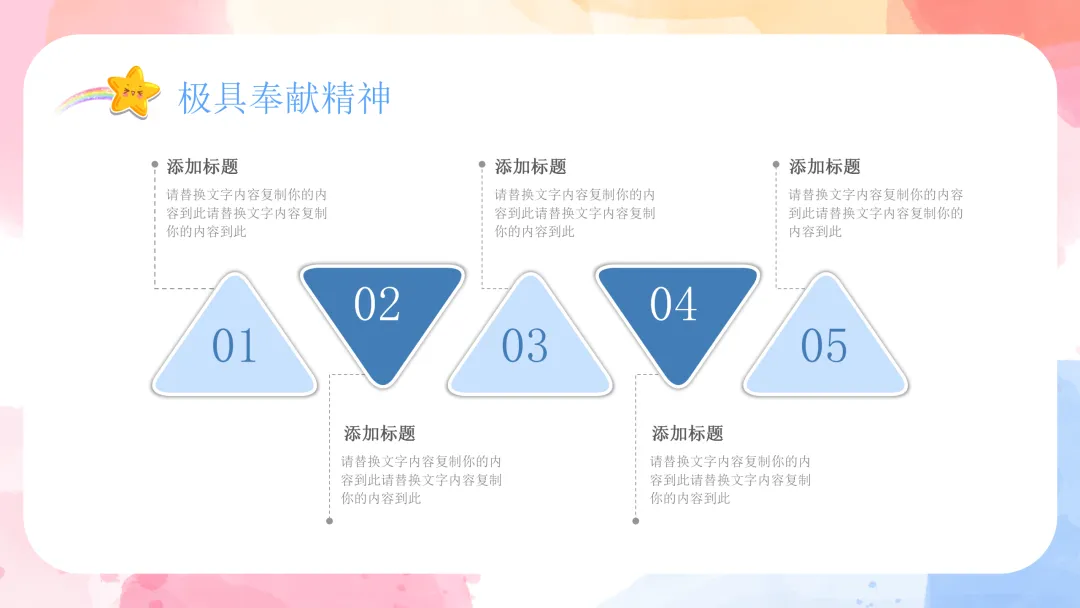 极具奉献精神

添加标题
请替换文字内容复制你的内容到此请替换文字内容复制你的内容到此

添加标题
请替换文字内容复制你的内容到此请替换文字内容复制你的内容到此

添加标题
请替换文字内容复制你的内容到此请替换文字内容复制你的内容到此

01

02

03

04

05

添加标题
请替换文字内容复制你的内容到此请替换文字内容复制你的内容到此

添加标题
请替换文字内容复制你的内容到此请替换文字内容复制你的内容到此